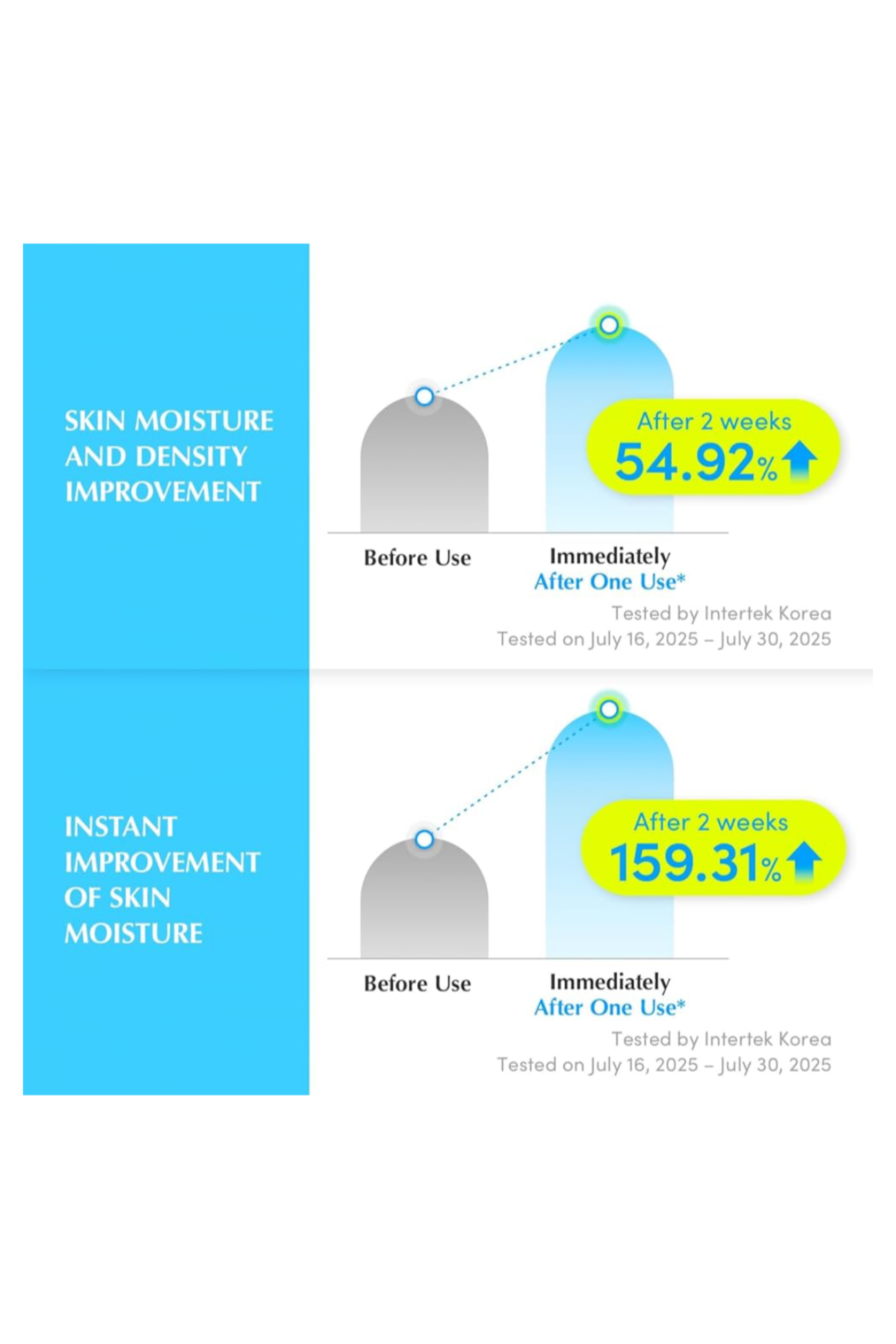 SKIN MOISTURE AND DENSITY IMPROVEMENT

After 2 weeks
54.92%

Before Use

Immediately
After One Use*

Tested by Intertek Korea
Tested on July 16, 2025 – July 30, 2025

INSTANT IMPROVEMENT OF SKIN MOISTURE

After 2 weeks
159.31%

Before Use

Immediately
After One Use*

Tested by Intertek Korea
Tested on July 16, 2025 – July 30, 2025